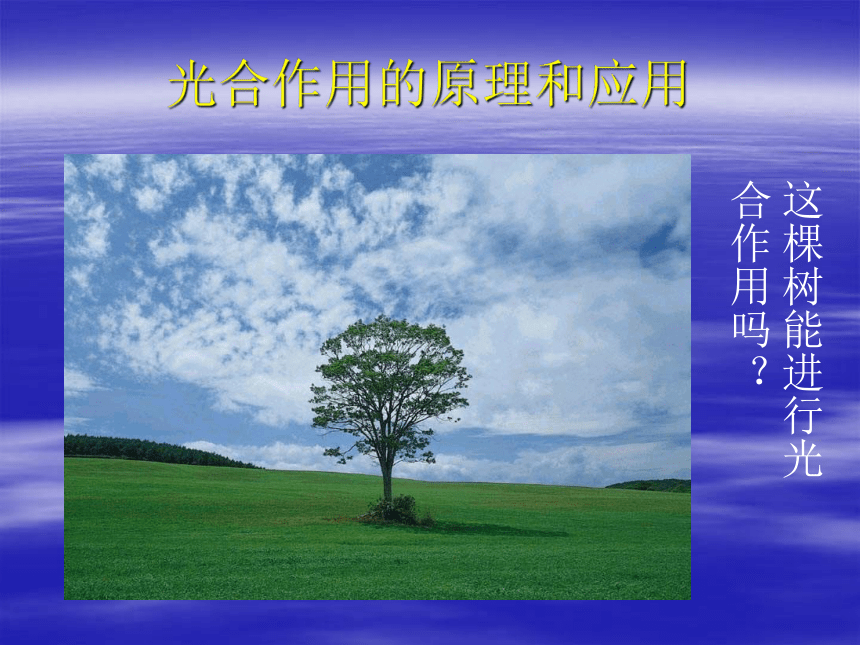 光合作用的原理和应用

这棵树能进行光合作用吗？